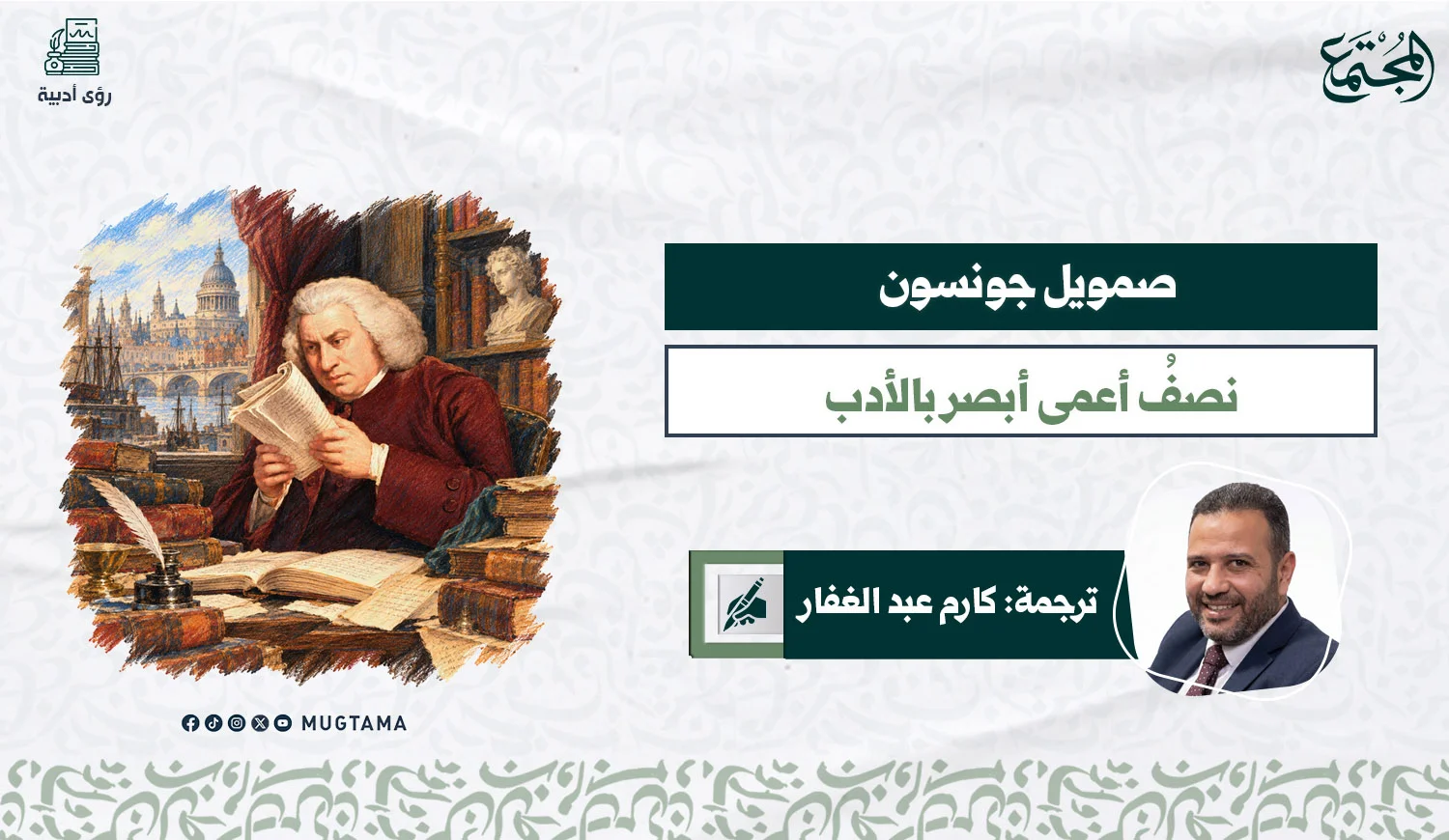 المجتمع

رؤى أدبية

صمويل جونسون

نصفُ أعمى أبصر بالأدب

ترجمة: كارم عبد الغفار

MUGTAMA